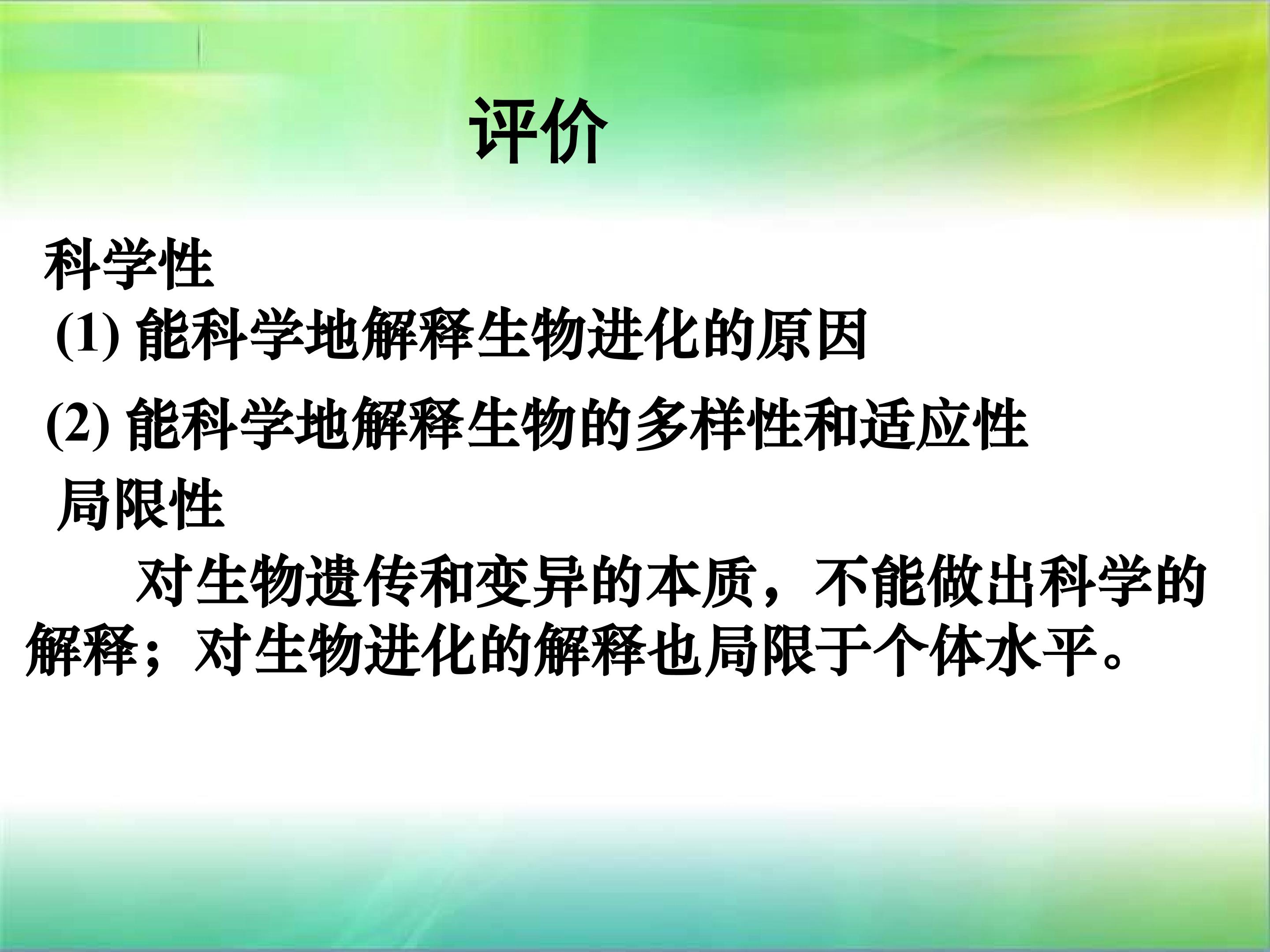 评价

科学性

(1) 能科学地解释生物进化的原因

(2) 能科学地解释生物的多样性和适应性

局限性

对生物遗传和变异的本质，不能做出科学的解释；对生物进化的解释也局限于个体水平。